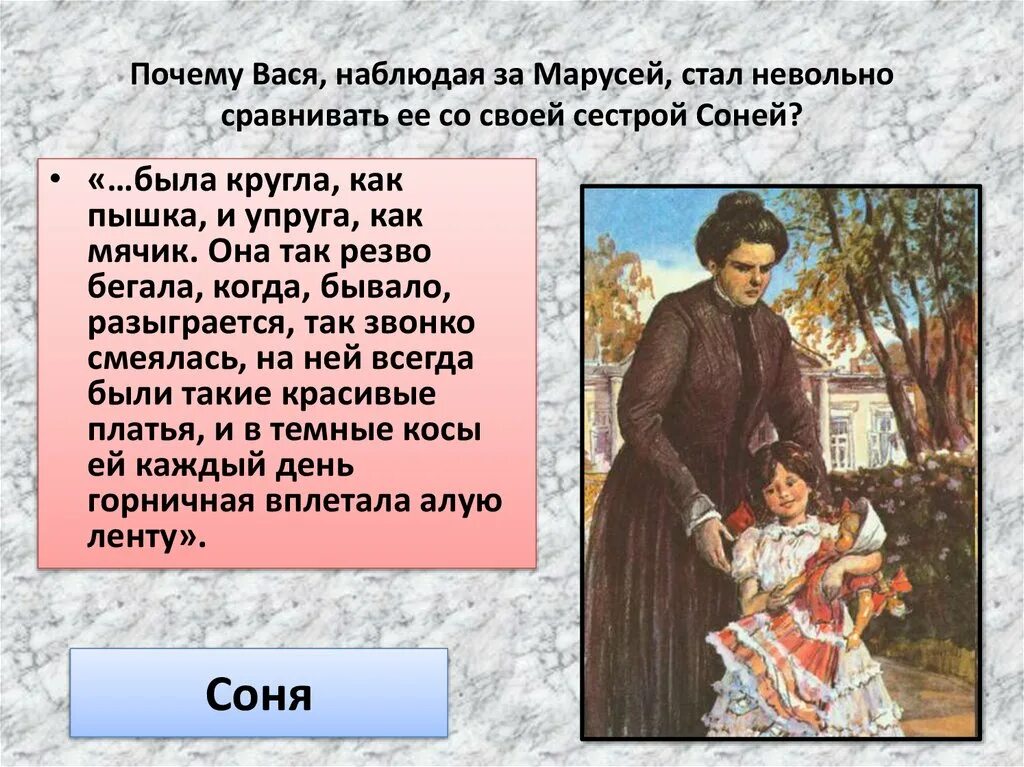 Почему Вася, наблюдая за Марусей, стал невольно сравнивать ее со своей сестрой Соней?

• «…была кругла, как пышка, и упруга, как мячик. Она так резво бегала, когда, бывало, разыграется, так звонко смеялась, на ней всегда были такие красивые платья, и в темные косы ей каждый день горничная вплетала алую ленту».

Соня